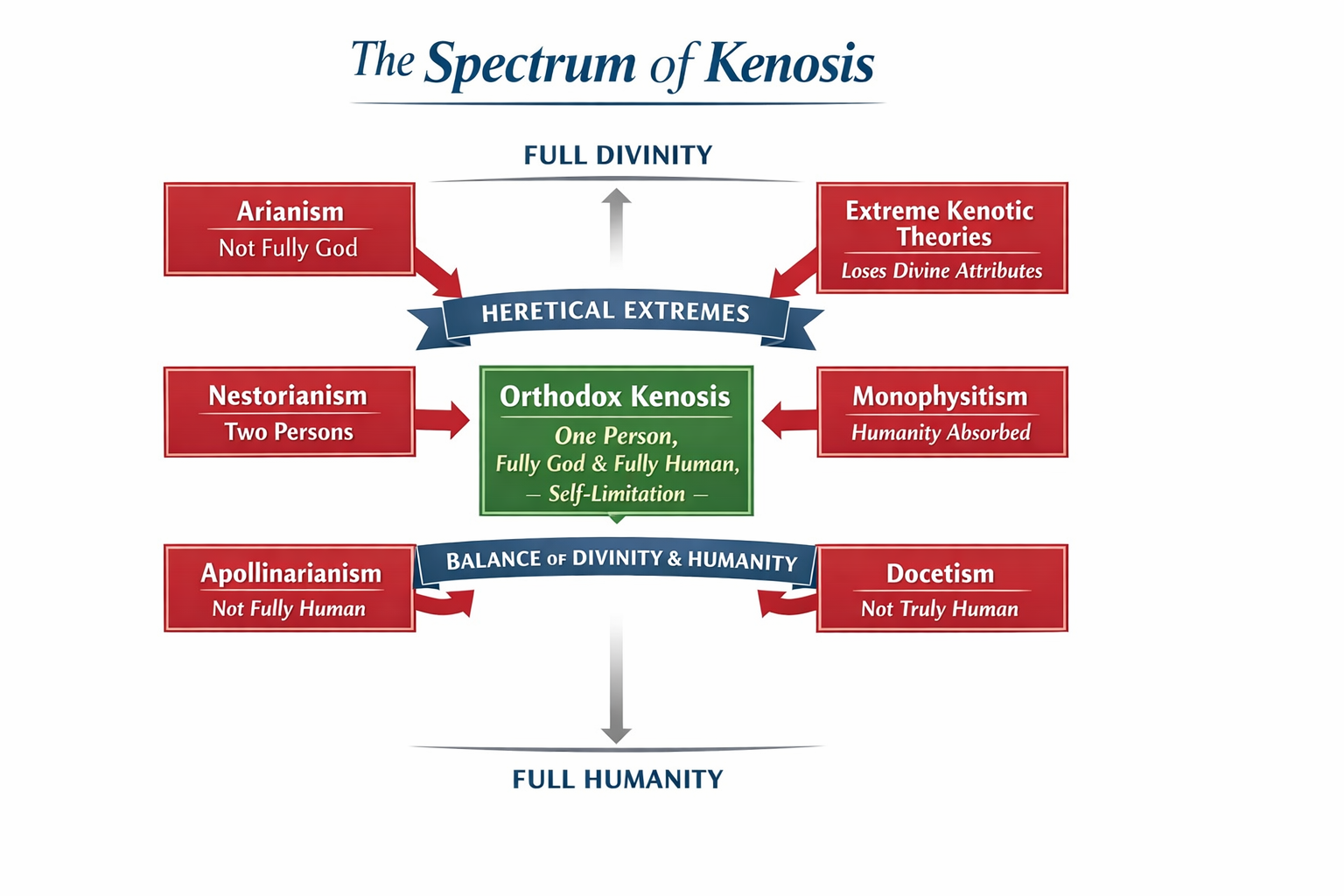 The Spectrum of Kenosis

FULL DIVINITY

Arianism
Not Fully God

Extreme Kenotic Theories
Loses Divine Attributes

HERETICAL EXTREMES

Nestorianism
Two Persons

Orthodox Kenosis
One Person, Fully God & Fully Human, – Self-Limitation –

Monophysitism
Humanity Absorbed

BALANCE OF DIVINITY & HUMANITY

Apollinarianism
Not Fully Human

Docetism
Not Truly Human

FULL HUMANITY